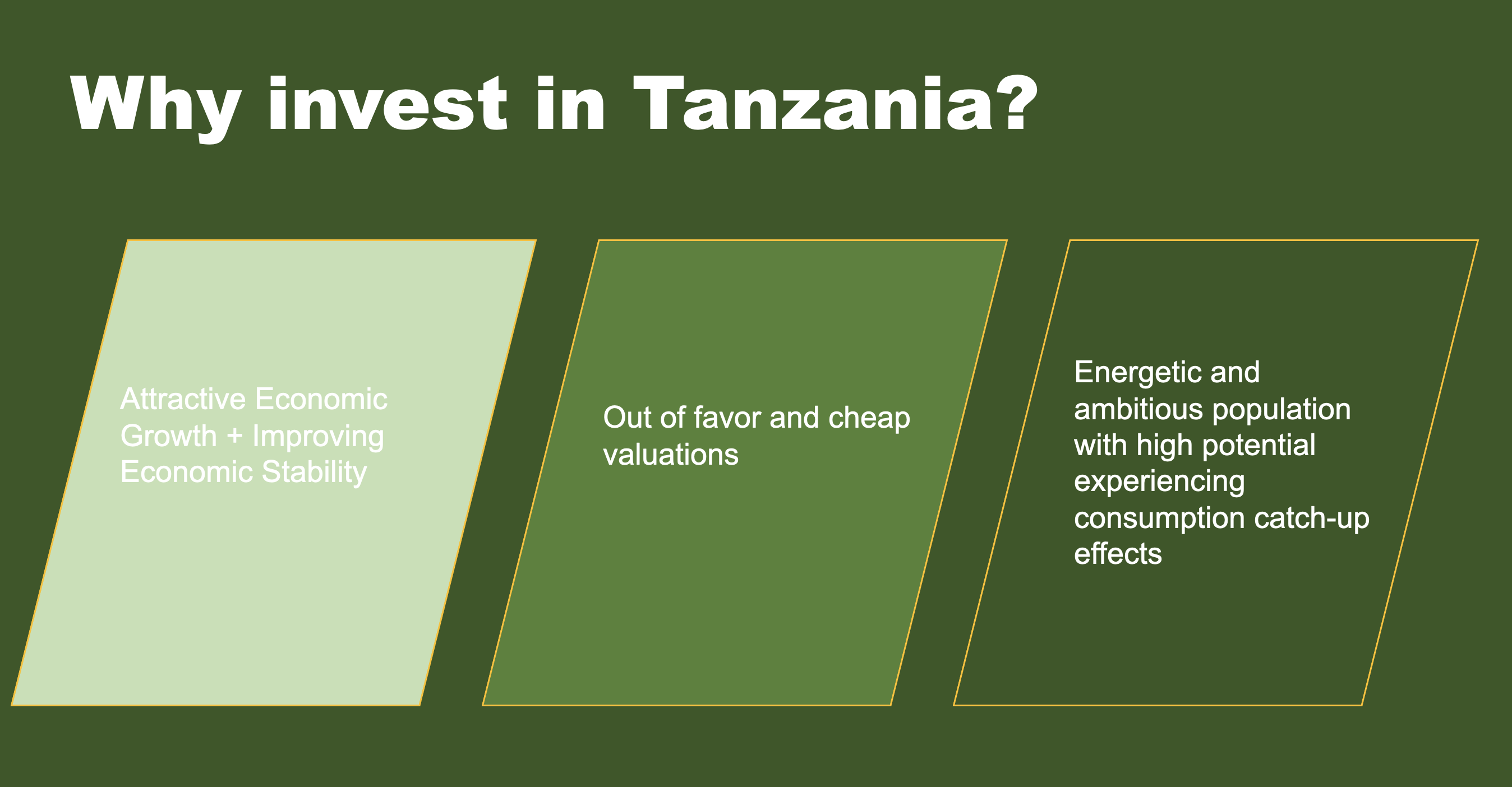 Why invest in Tanzania?

Attractive Economic Growth + Improving Economic Stability

Out of favor and cheap valuations

Energetic and ambitious population with high potential experiencing consumption catch-up effects